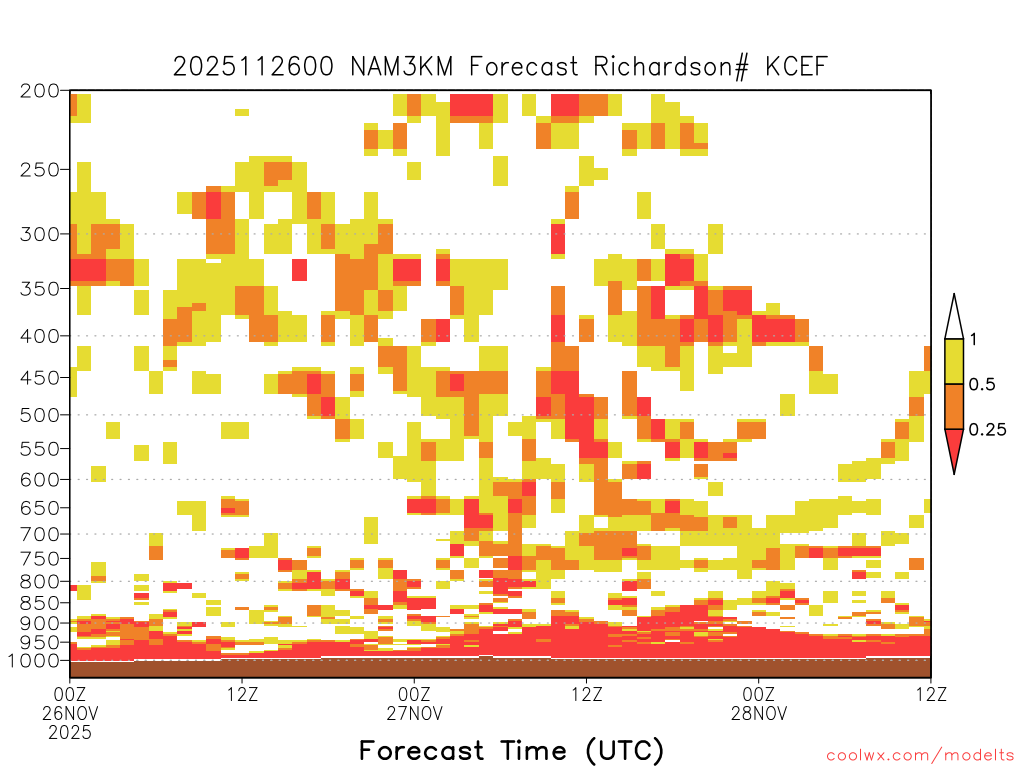 2025112600 NAM3KM Forecast Richardson# KCEF

200
250
300
350
400
450
500
550
600
650
700
750
800
850
900
950
1000

1
0.5
0.25

00Z
26NOV
2025

12Z

00Z
27NOV

12Z

00Z
28NOV

12Z

Forecast Time (UTC)

coolwx.com/modelts